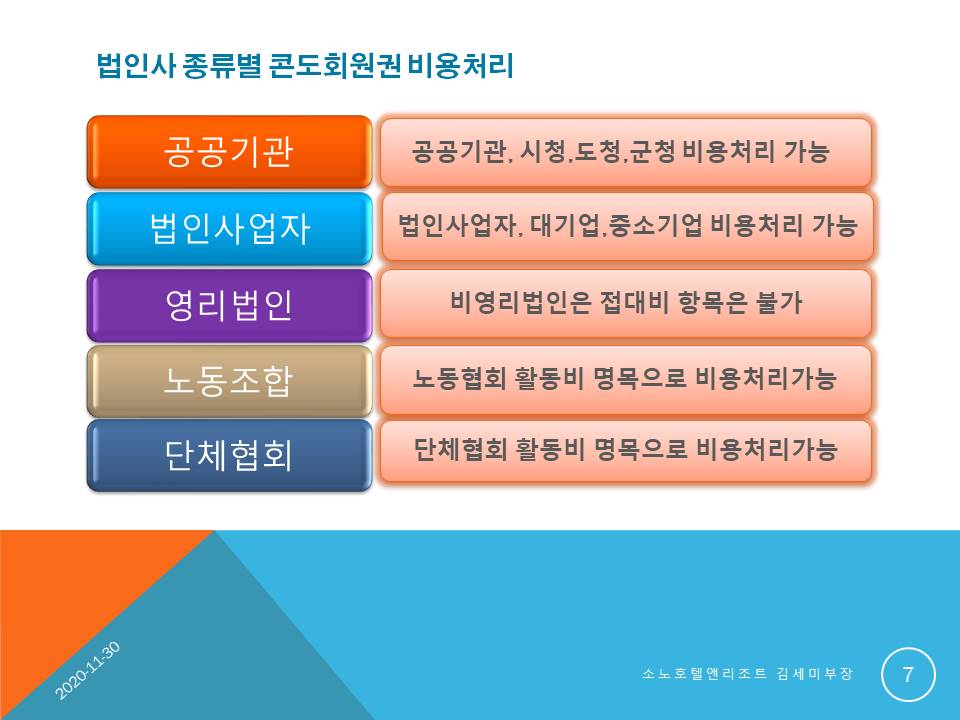 법인사 종류별 콘도회원권 비용처리

공공기관

공공기관, 시청,도청,군청 비용처리 가능

법인사업자

법인사업자, 대기업,중소기업 비용처리 가능

영리법인

비영리법인은 접대비 항목은 불가

노동조합

노동협회 활동비 명목으로 비용처리가능

단체협회

단체협회 활동비 명목으로 비용처리가능

2020-11-30

소노호텔앤리조트 김세미부장

7